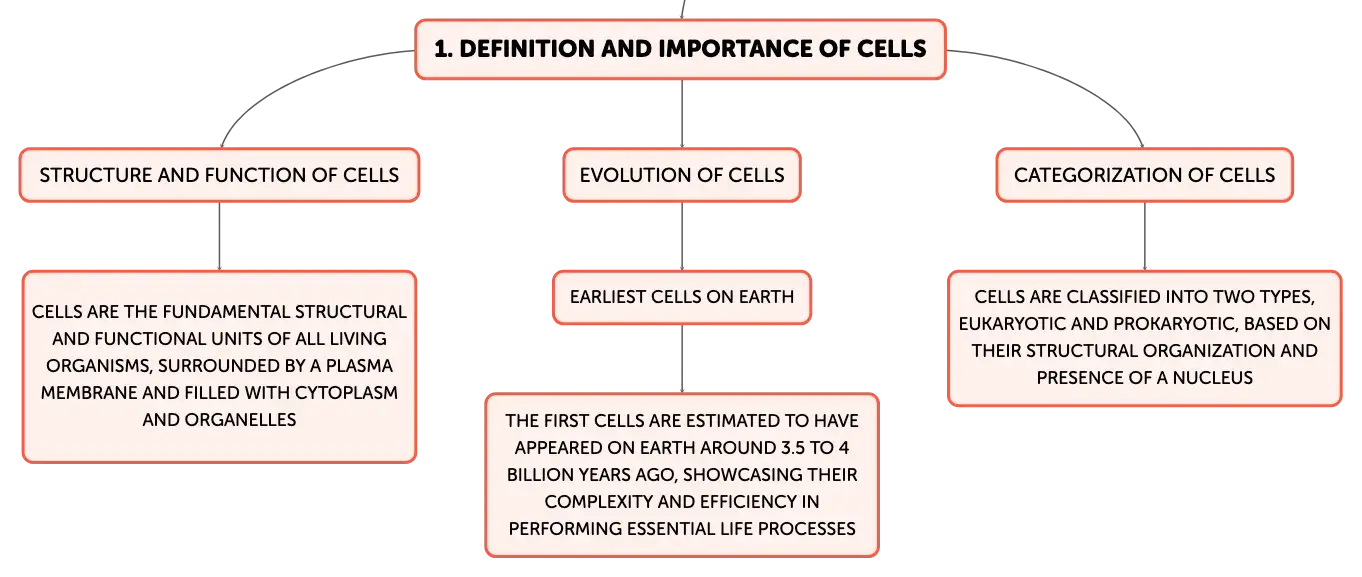 1. DEFINITION AND IMPORTANCE OF CELLS

STRUCTURE AND FUNCTION OF CELLS

CELLS ARE THE FUNDAMENTAL STRUCTURAL AND FUNCTIONAL UNITS OF ALL LIVING ORGANISMS, SURROUNDED BY A PLASMA MEMBRANE AND FILLED WITH CYTOPLASM AND ORGANELLES

EVOLUTION OF CELLS

EARLIEST CELLS ON EARTH

THE FIRST CELLS ARE ESTIMATED TO HAVE APPEARED ON EARTH AROUND 3.5 TO 4 BILLION YEARS AGO, SHOWCASING THEIR COMPLEXITY AND EFFICIENCY IN PERFORMING ESSENTIAL LIFE PROCESSES

CATEGORIZATION OF CELLS

CELLS ARE CLASSIFIED INTO TWO TYPES, EUKARYOTIC AND PROKARYOTIC, BASED ON THEIR STRUCTURAL ORGANIZATION AND PRESENCE OF A NUCLEUS